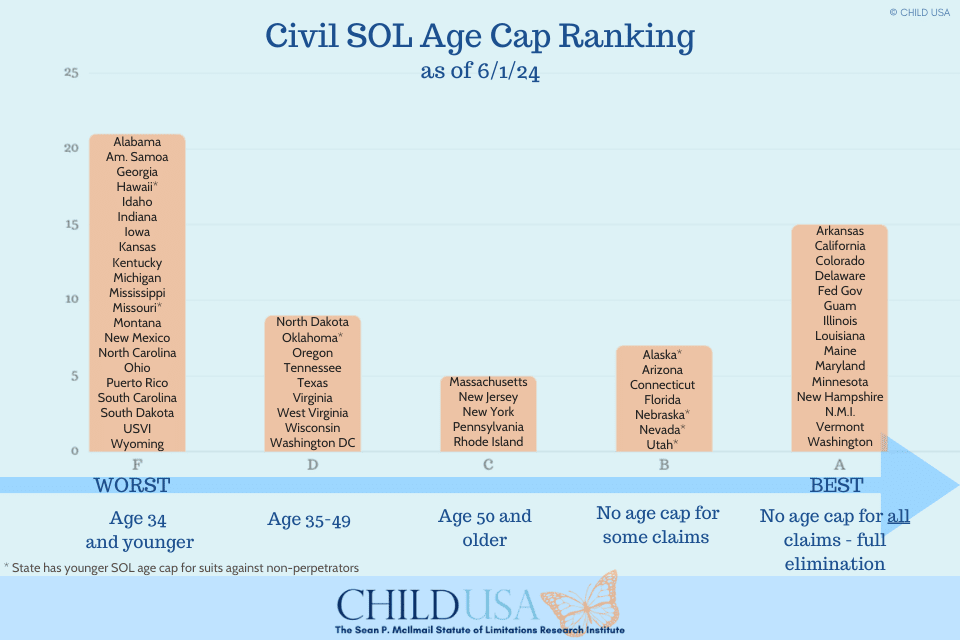 © CHILD USA

Civil SOL Age Cap Ranking
as of 6/1/24

25
20
15
10
5
0

Alabama
Am. Samoa
Georgia
Hawaii*
Idaho
Indiana
Iowa
Kansas
Kentucky
Michigan
Mississippi
Missouri*
Montana
New Mexico
North Carolina
Ohio
Puerto Rico
South Carolina
South Dakota
USVI
Wyoming

North Dakota
Oklahoma*
Oregon
Tennessee
Texas
Virginia
West Virginia
Wisconsin
Washington DC

Massachusetts
New Jersey
New York
Pennsylvania
Rhode Island

Alaska*
Arizona
Connecticut
Florida
Nebraska*
Nevada*
Utah*

Arkansas
California
Colorado
Delaware
Fed Gov
Guam
Illinois
Louisiana
Maine
Maryland
Minnesota
New Hampshire
N.M.I.
Vermont
Washington

F
D
C
B
A

WORST
BEST

Age 34 and younger

Age 35-49

Age 50 and older

No age cap for some claims

No age cap for all claims - full elimination

* State has younger SOL age cap for suits against non-perpetrators

CHILD USA
The Sean P. McIlmail Statute of Limitations Research Institute